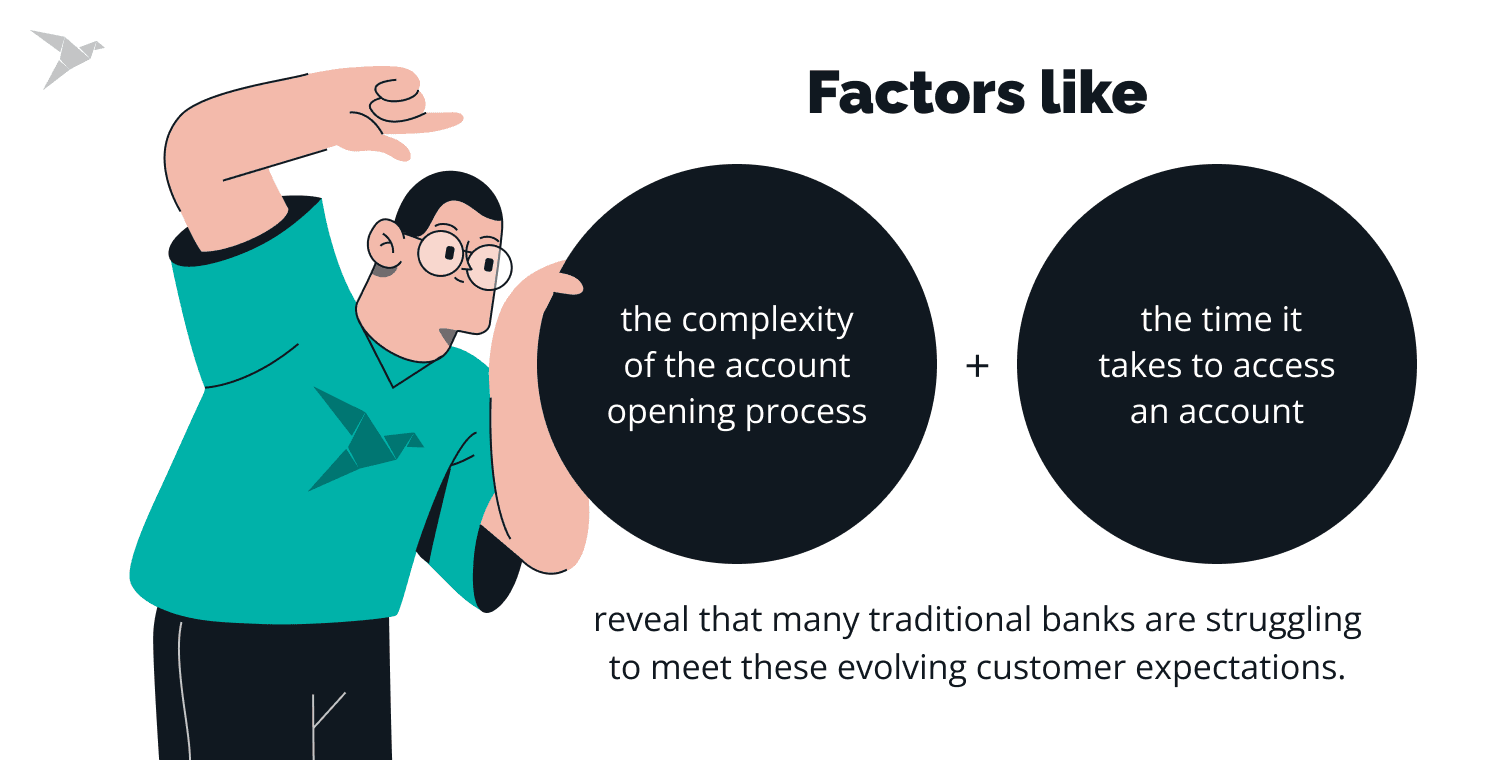 Factors like

the complexity of the account opening process

+

the time it takes to access an account

reveal that many traditional banks are struggling to meet these evolving customer expectations.